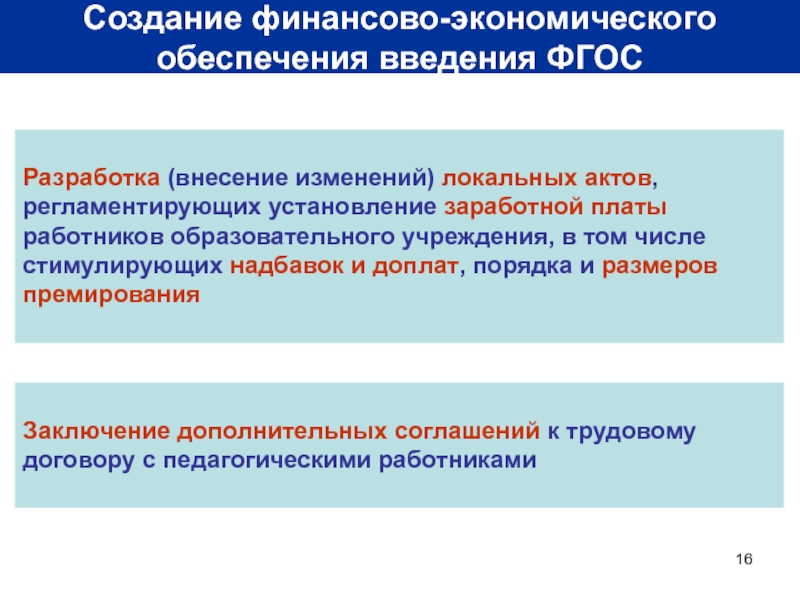 Создание финансово-экономического обеспечения введения ФГОС

Разработка (внесение изменений) локальных актов, регламентирующих установление заработной платы работников образовательного учреждения, в том числе стимулирующих надбавок и доплат, порядка и размеров премирования

Заключение дополнительных соглашений к трудовому договору с педагогическими работниками

16